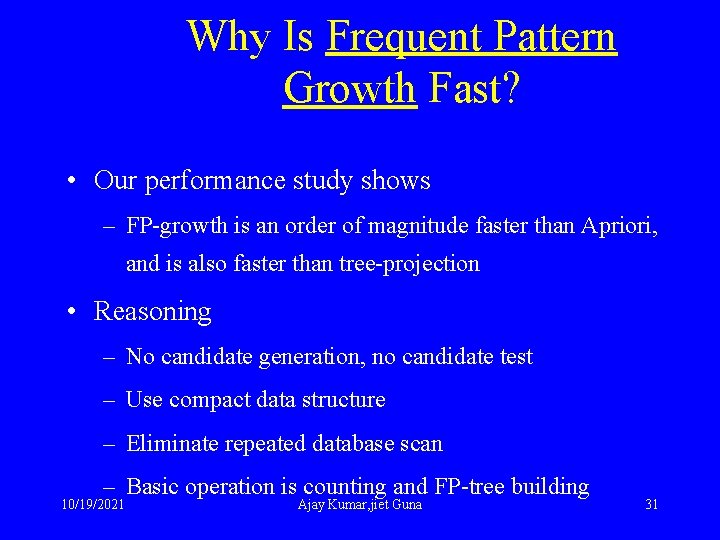 Why Is Frequent Pattern Growth Fast?

• Our performance study shows

– FP-growth is an order of magnitude faster than Apriori, and is also faster than tree-projection

• Reasoning

– No candidate generation, no candidate test

– Use compact data structure

– Eliminate repeated database scan

– Basic operation is counting and FP-tree building

10/19/2021

Ajay Kumar,jiet Guna

31